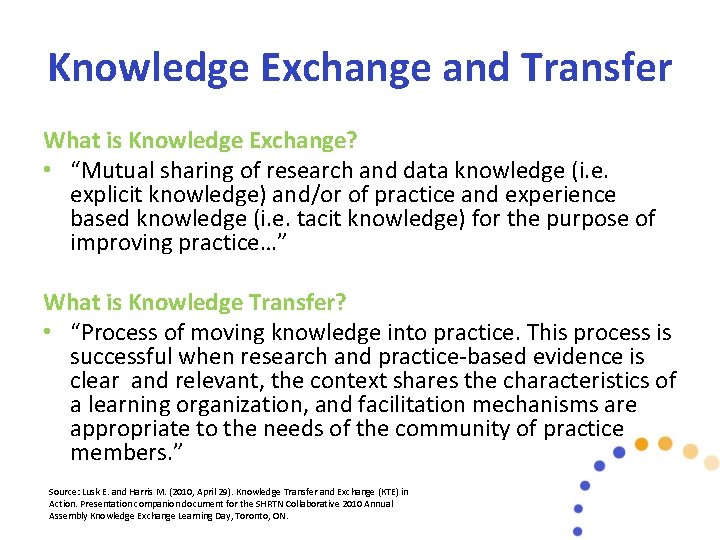 Knowledge Exchange and Transfer

What is Knowledge Exchange?

• "Mutual sharing of research and data knowledge (i.e. explicit knowledge) and/or of practice and experience based knowledge (i.e. tacit knowledge) for the purpose of improving practice…"

What is Knowledge Transfer?

• "Process of moving knowledge into practice. This process is successful when research and practice-based evidence is clear and relevant, the context shares the characteristics of a learning organization, and facilitation mechanisms are appropriate to the needs of the community of practice members."

Source: Lusk E. and Harris M. (2010, April 29). Knowledge Transfer and Exchange (KTE) in Action. Presentation companion document for the SHRTN Collaborative 2010 Annual Assembly Knowledge Exchange Learning Day, Toronto, ON.